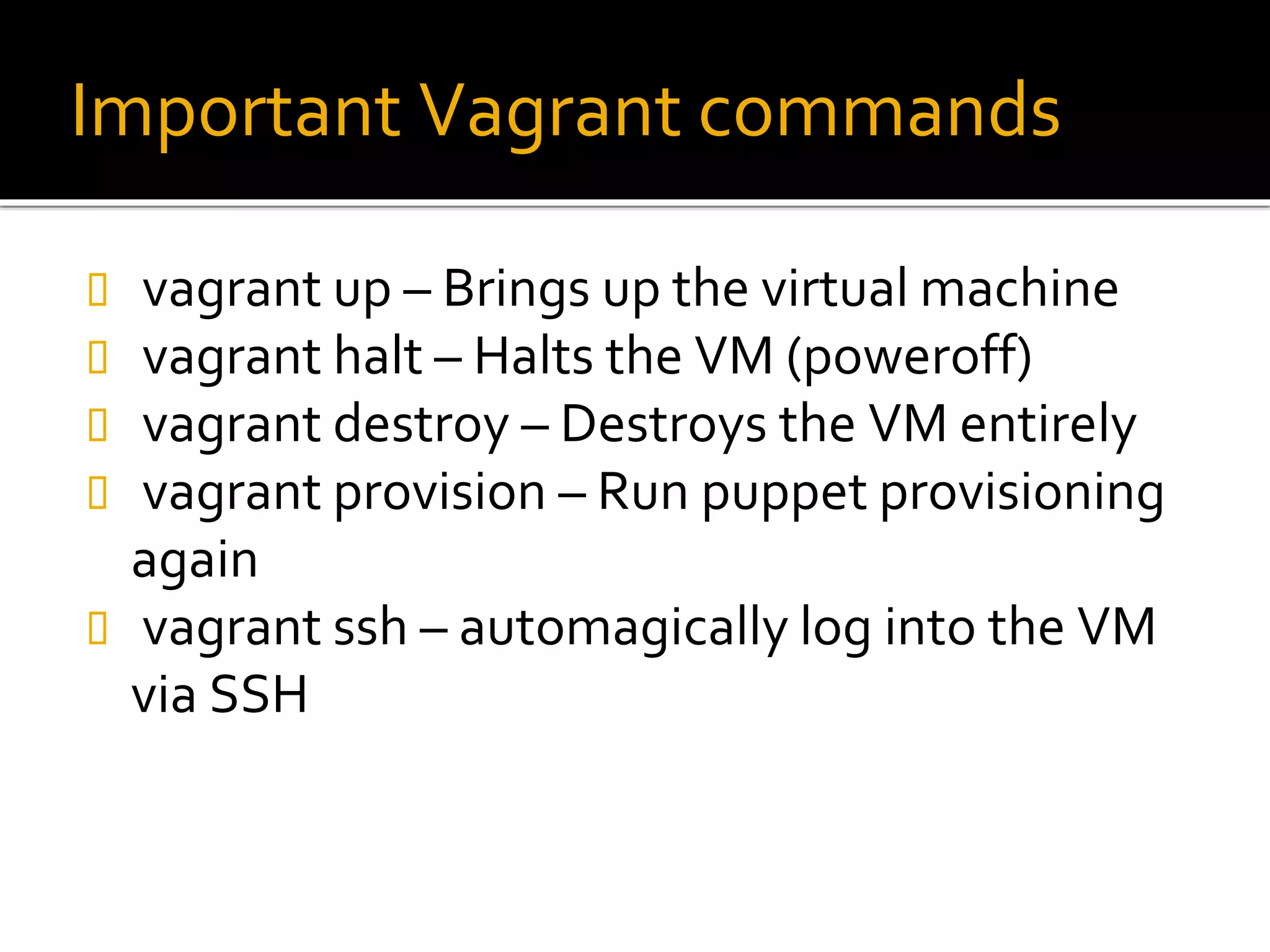 Important Vagrant commands

- vagrant up – Brings up the virtual machine
- vagrant halt – Halts the VM (poweroff)
- vagrant destroy – Destroys the VM entirely
- vagrant provision – Run puppet provisioning again
- vagrant ssh – automagically log into the VM via SSH